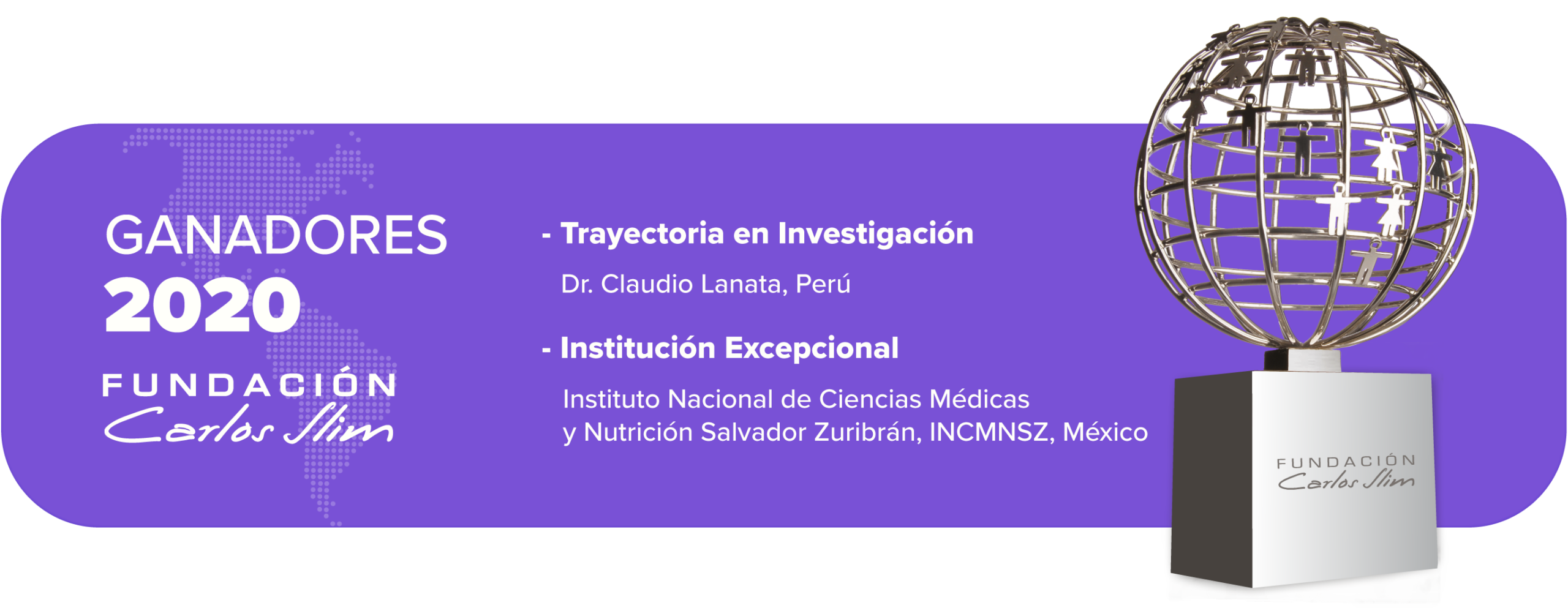 GANADORES
2020

FUNDACIÓN
Carlos Slim

- Trayectoria en Investigación

Dr. Claudio Lanata, Perú

- Institución Excepcional

Instituto Nacional de Ciencias Médicas y Nutrición Salvador Zuribrán, INCMNSZ, México

FUNDACIÓN
Carlos Slim